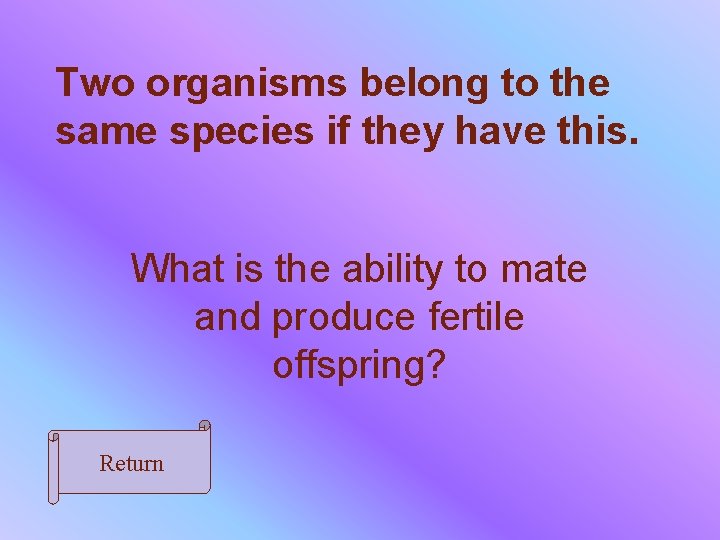 Two organisms belong to the same species if they have this.

What is the ability to mate and produce fertile offspring?

Return